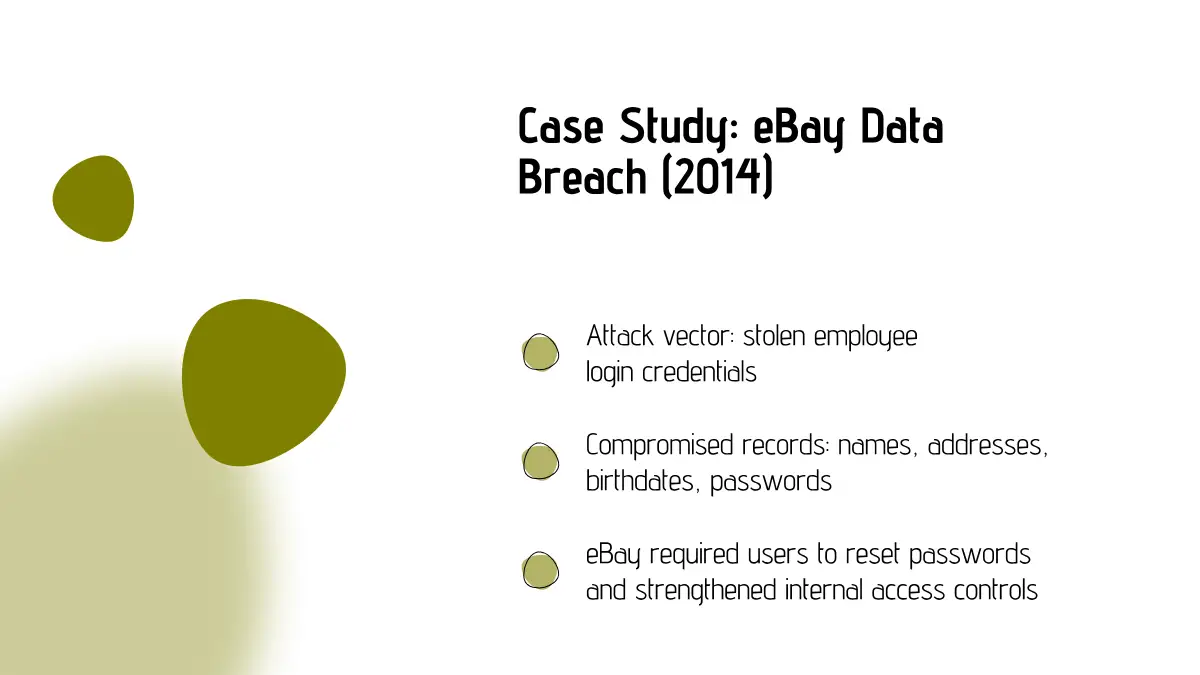 Case Study: eBay Data Breach (2014)

Attack vector: stolen employee login credentials

Compromised records: names, addresses, birthdates, passwords

eBay required users to reset passwords and strengthened internal access controls